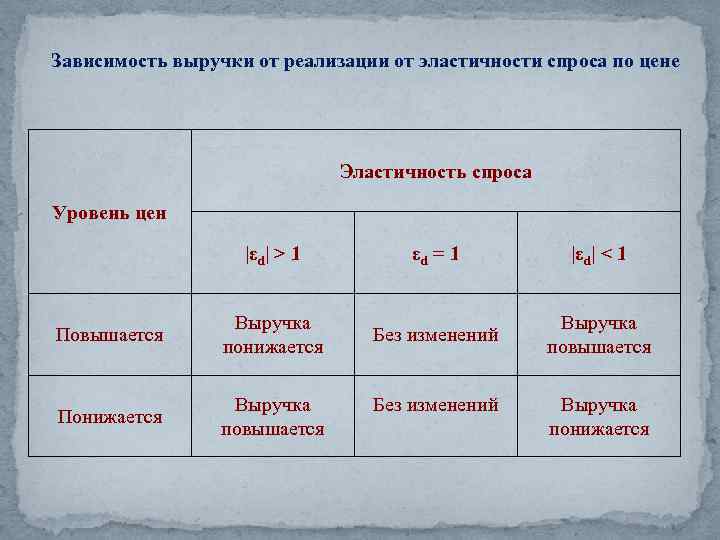 Зависимость выручки от реализации от эластичности спроса по цене

| Уровень цен | Эластичность спроса | | |
|---|---|---|---|
| | $|\varepsilon_d| > 1$ | $\varepsilon_d = 1$ | $|\varepsilon_d| < 1$ |
| Повышается | Выручка понижается | Без изменений | Выручка повышается |
| Понижается | Выручка повышается | Без изменений | Выручка понижается |